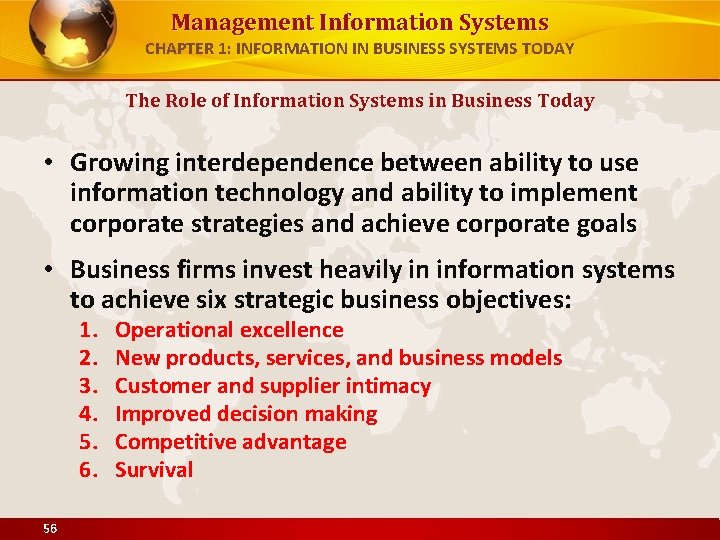 Management Information Systems
CHAPTER 1: INFORMATION IN BUSINESS SYSTEMS TODAY

The Role of Information Systems in Business Today

• Growing interdependence between ability to use information technology and ability to implement corporate strategies and achieve corporate goals

• Business firms invest heavily in information systems to achieve six strategic business objectives:
1. Operational excellence
2. New products, services, and business models
3. Customer and supplier intimacy
4. Improved decision making
5. Competitive advantage
6. Survival

56